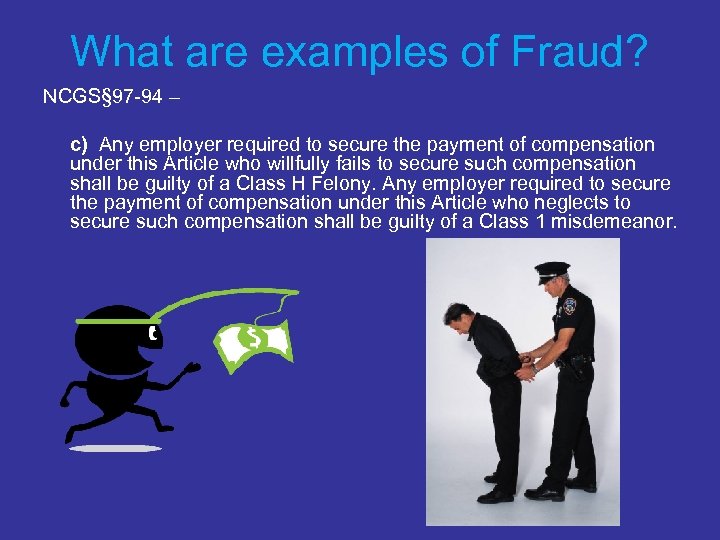 What are examples of Fraud?

NCGS§97-94 –

c) Any employer required to secure the payment of compensation under this Article who willfully fails to secure such compensation shall be guilty of a Class H Felony. Any employer required to secure the payment of compensation under this Article who neglects to secure such compensation shall be guilty of a Class 1 misdemeanor.

$